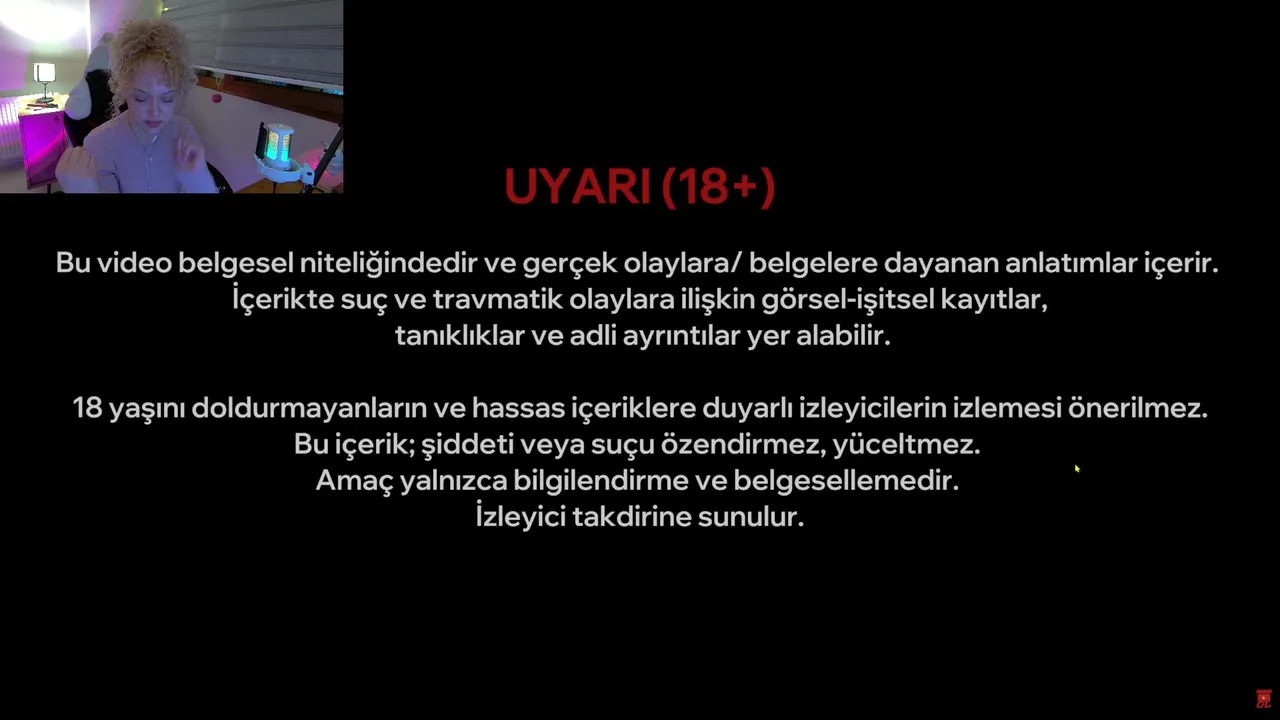 UYARI (18+)

Bu video belgesel niteliğindedir ve gerçek olaylara/ belgelere dayanan anlatımlar içerir. İçerikte suç ve travmatik olaylara ilişkin görsel-işitsel kayıtlar, tanıklıklar ve adli ayrıntılar yer alabilir.

18 yaşını doldurmayanların ve hassas içeriklere duyarlı izleyicilerin izlemesi önerilmez. Bu içerik; şiddeti veya suçu özendirmez, yüceltmez. Amaç yalnızca bilgilendirme ve belgesellemedir. İzleyici takdirine sunulur.